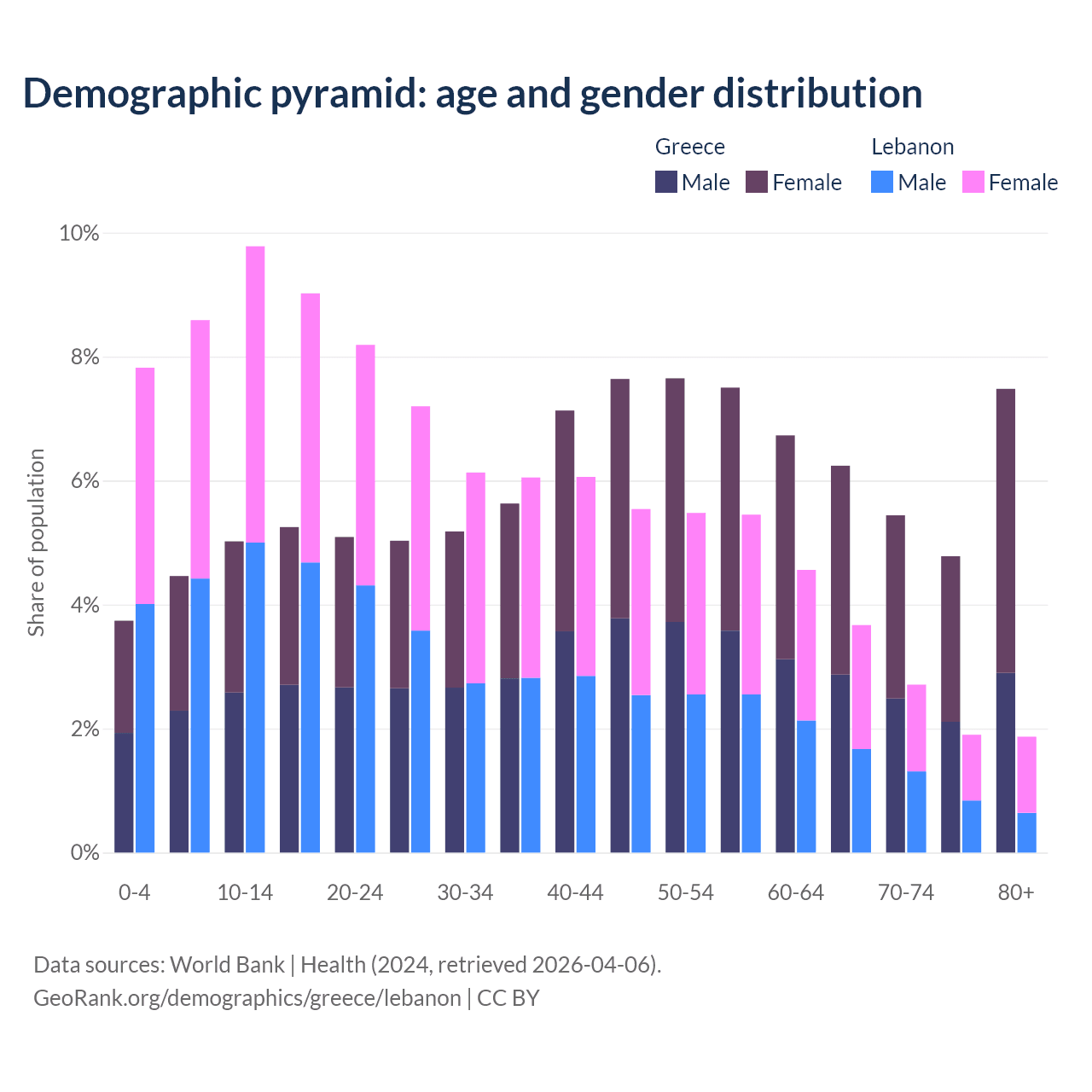 Demographic pyramid: age and gender distribution

Greece
Male Female

Lebanon
Male Female

10%
8%
6%
4%
2%
0%

Share of population

0-4
10-14
20-24
30-34
40-44
50-54
60-64
70-74
80+

Data sources: World Bank | Health (2024, retrieved 2026-04-06).
GeoRank.org/demographics/greece/lebanon | CC BY